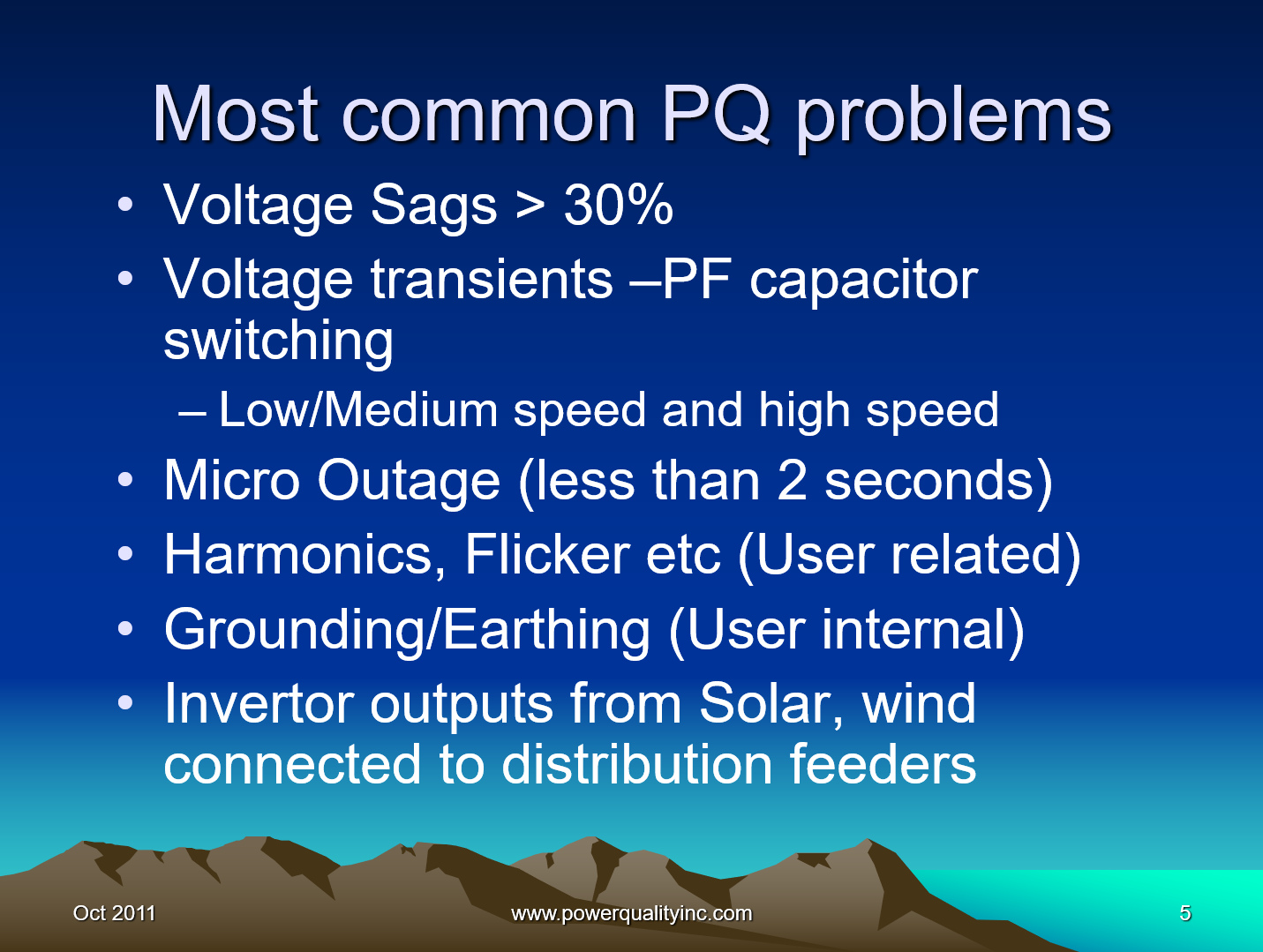 Most common PQ problems

• Voltage Sags > 30%
• Voltage transients –PF capacitor switching
  – Low/Medium speed and high speed
• Micro Outage (less than 2 seconds)
• Harmonics, Flicker etc (User related)
• Grounding/Earthing (User internal)
• Invertor outputs from Solar, wind connected to distribution feeders

Oct 2011

www.powerqualityinc.com

5